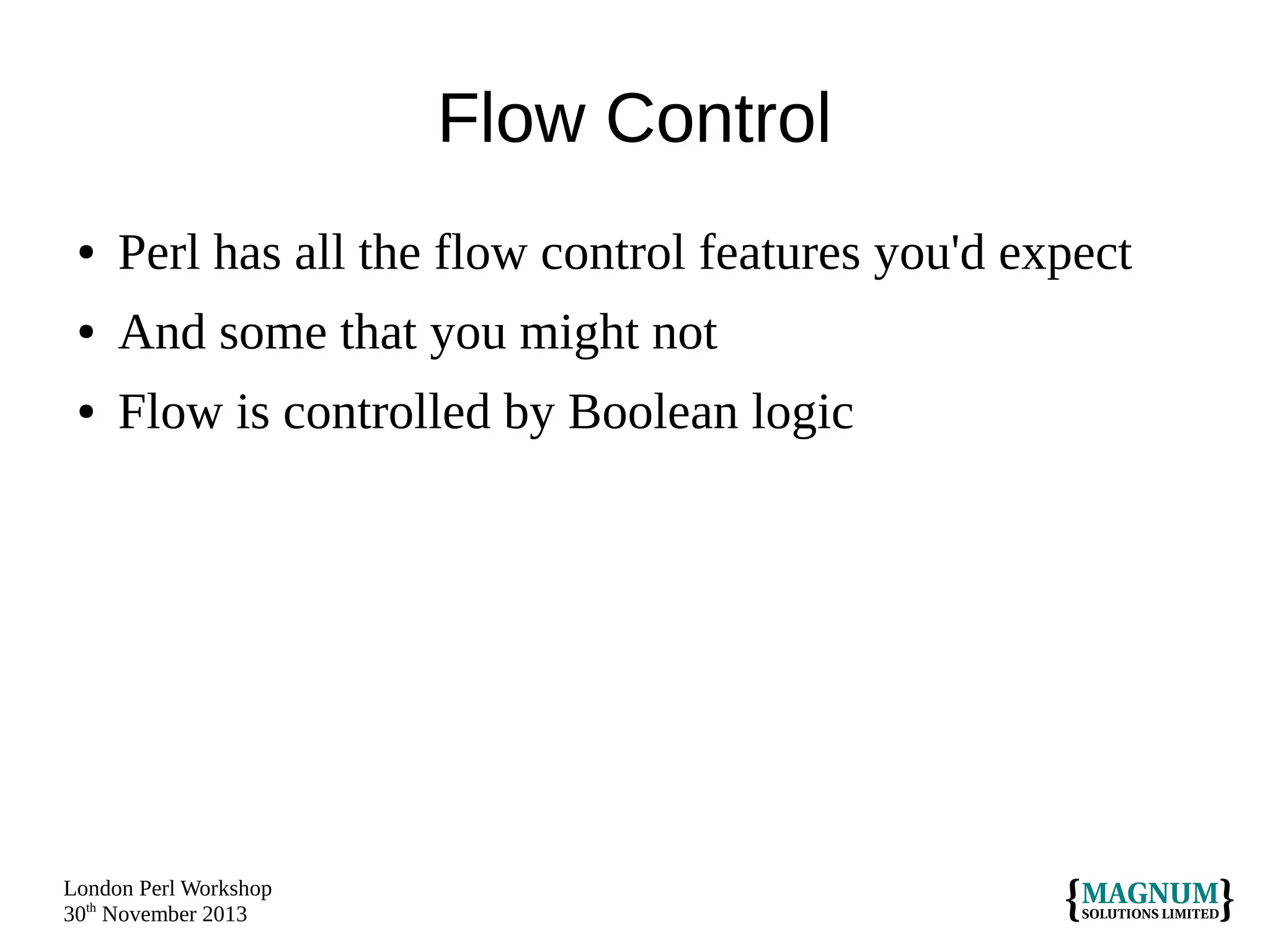 Flow Control

• Perl has all the flow control features you'd expect
• And some that you might not
• Flow is controlled by Boolean logic

London Perl Workshop
30$^{th}$ November 2013

{MAGNUM SOLUTIONS LIMITED}